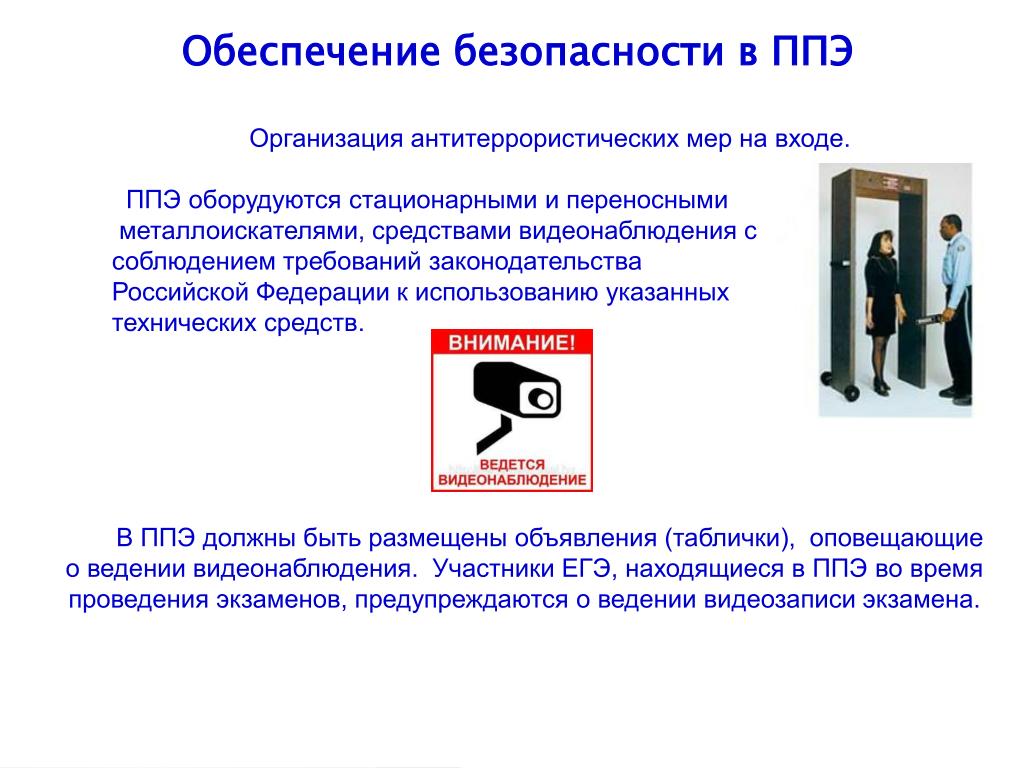 Обеспечение безопасности в ППЭ

Организация антитеррористических мер на входе.

ППЭ оборудуются стационарными и переносными металлоискателями, средствами видеонаблюдения с соблюдением требований законодательства Российской Федерации к использованию указанных технических средств.

ВНИМАНИЕ!

ВЕДЕТСЯ ВИДЕОНАБЛЮДЕНИЕ

В ППЭ должны быть размещены объявления (таблички), оповещающие о ведении видеонаблюдения. Участники ЕГЭ, находящиеся в ППЭ во время проведения экзаменов, предупреждаются о ведении видеозаписи экзамена.